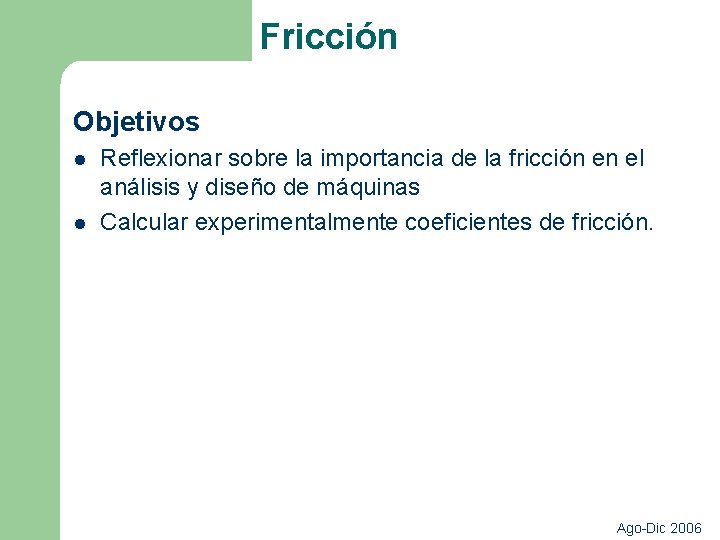 Fricción

Objetivos

- Reflexionar sobre la importancia de la fricción en el análisis y diseño de máquinas
- Calcular experimentalmente coeficientes de fricción.

Ago-Dic 2006